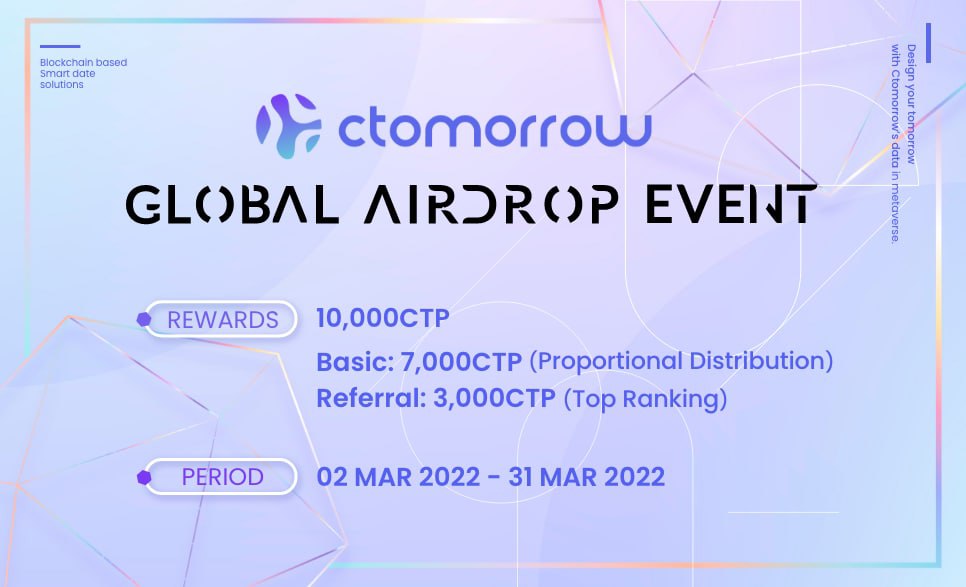 Blockchain based
Smart date
solutions

Design your tomorrow
with Ctomorrow's data in metaverse.

ctomorrow

GLOBAL AIRDROP EVENT

REWARDS 10,000CTP
Basic: 7,000CTP (Proportional Distribution)
Referral: 3,000CTP (Top Ranking)

PERIOD 02 MAR 2022 - 31 MAR 2022